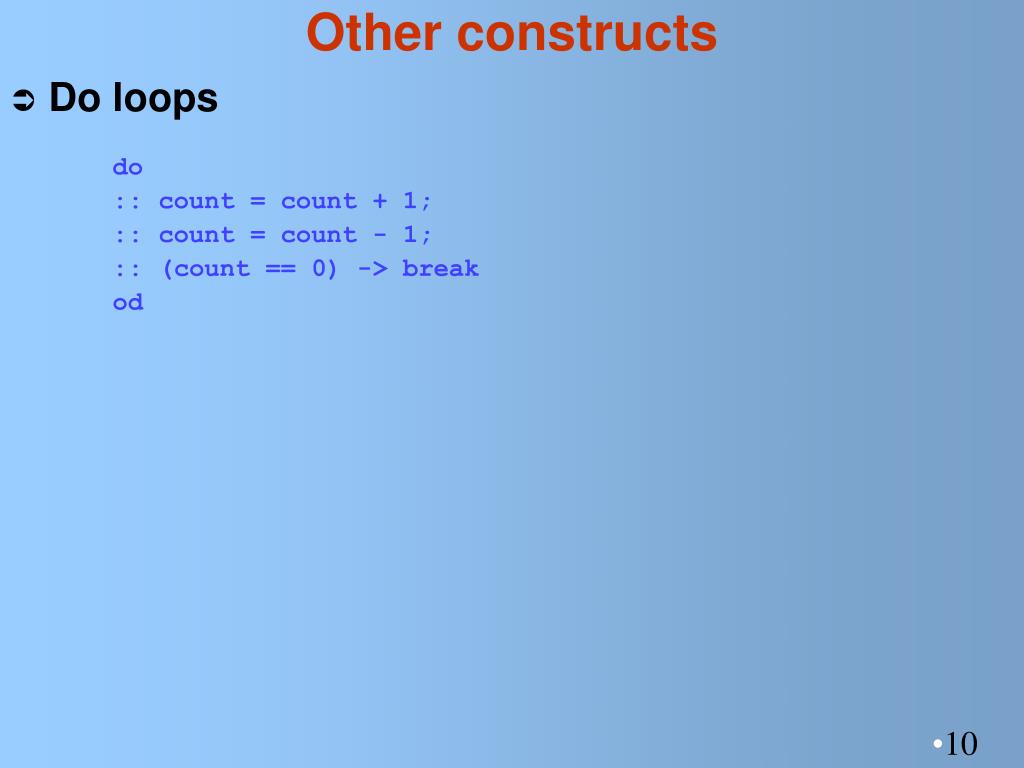 Other constructs

➲ Do loops

do
:: count = count + 1;
:: count = count - 1;
:: (count == 0) -> break
od

•10